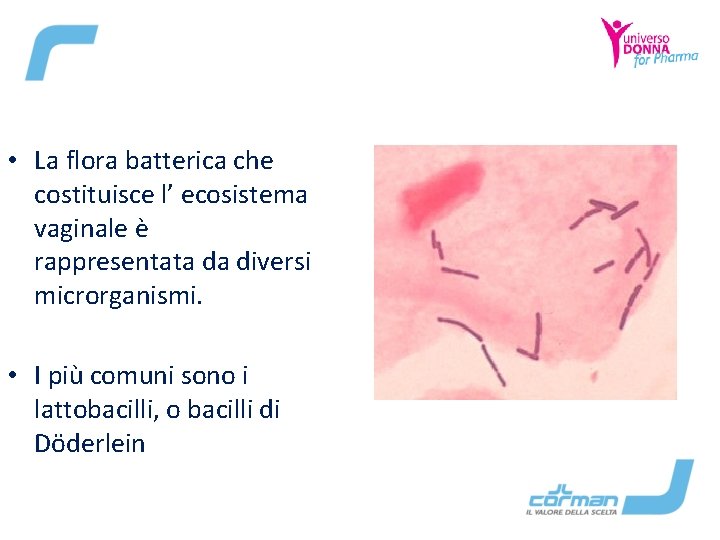 universo DONNA for Pharma

• La flora batterica che costituisce l' ecosistema vaginale è rappresentata da diversi microrganismi.

• I più comuni sono i lattobacilli, o bacilli di Döderlein

corman
IL VALORE DELLA SCELTA